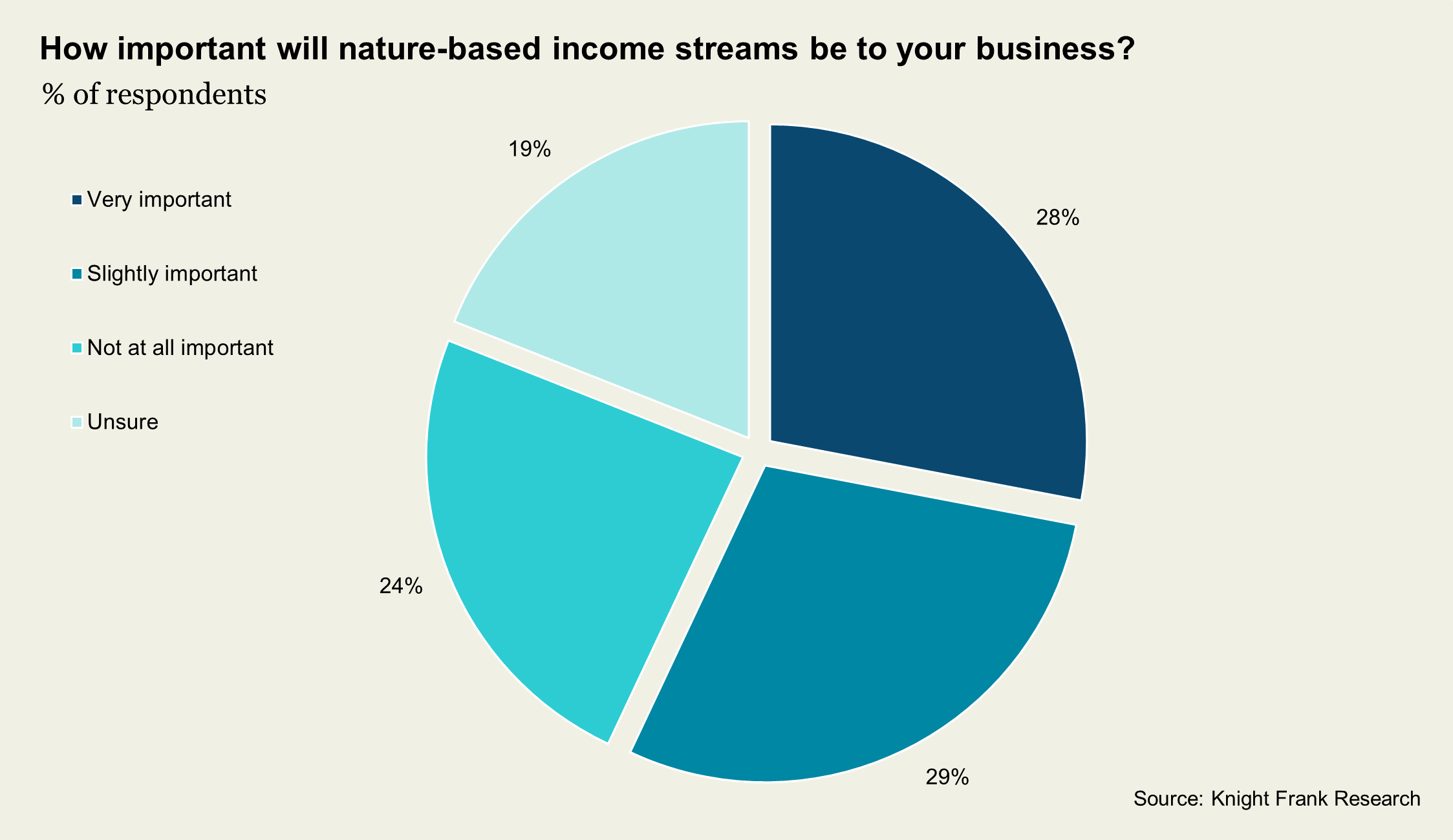 How important will nature-based income streams be to your business?

% of respondents

Very important

Slightly important

Not at all important

Unsure

19%

28%

24%

29%

Source: Knight Frank Research